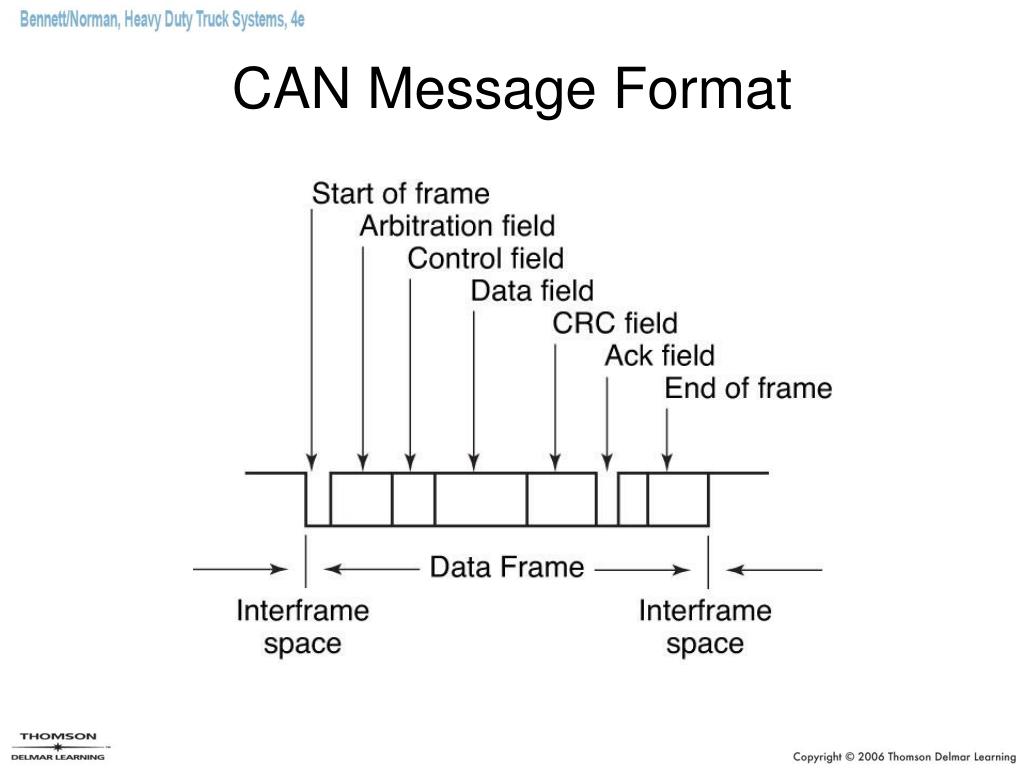 Bennett/Norman, Heavy Duty Truck Systems, 4e

CAN Message Format

Start of frame
Arbitration field
Control field
Data field
CRC field
Ack field
End of frame

Data Frame

Interframe space

Interframe space

THOMSON
DELMAR LEARNING

Copyright © 2006 Thomson Delmar Learning